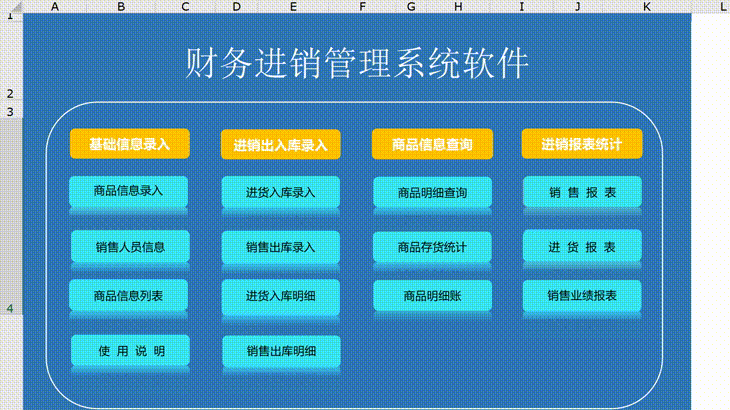 A B C D E F G H I J K L
1
2
3
4

财务进销管理系统软件

基础信息录入
商品信息录入
销售人员信息
商品信息列表
使 用 说 明

进销出入库录入
进货入库录入
销售出库录入
进货入库明细
销售出库明细

商品信息查询
商品明细查询
商品存货统计
商品明细账

进销报表统计
销 售 报 表
进 货 报 表
销售业绩报表